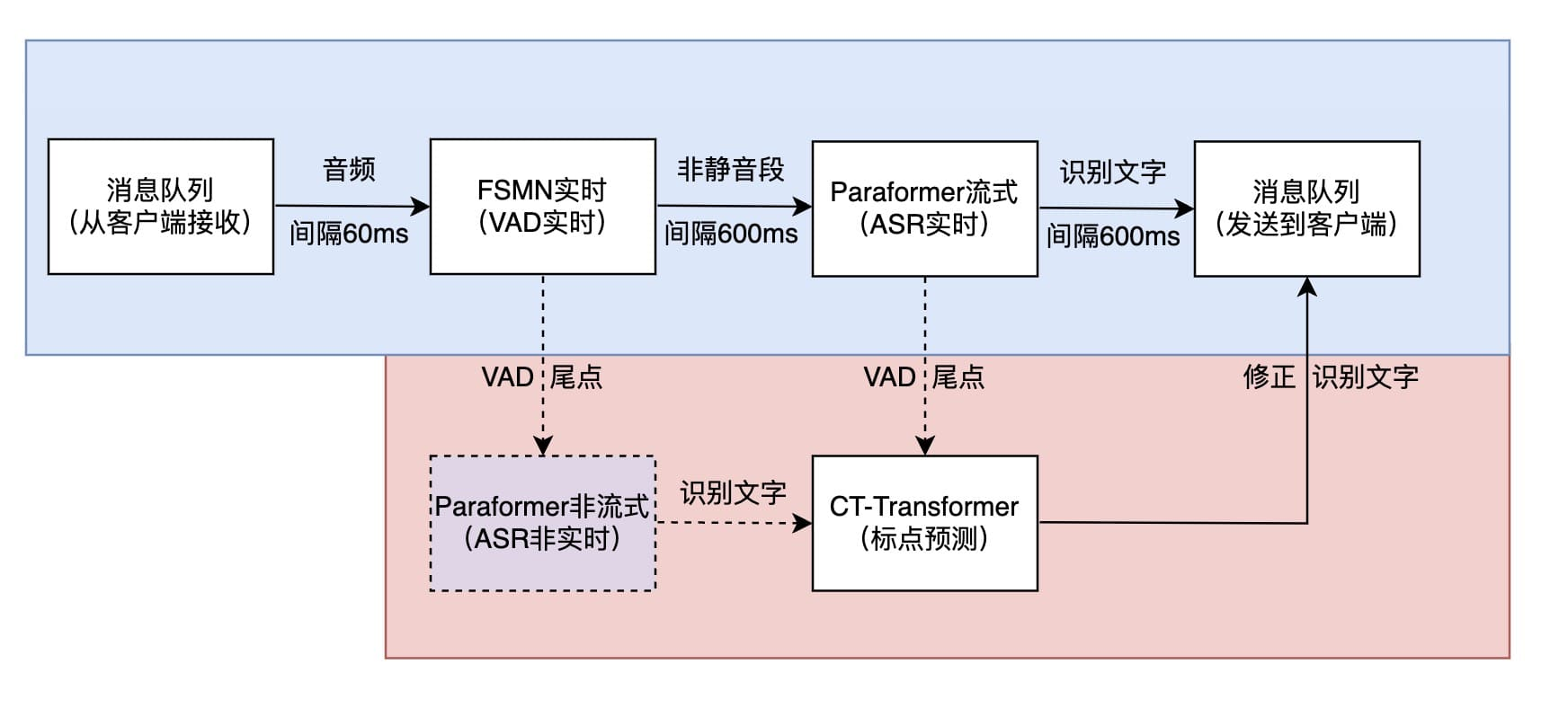 消息队列
（从客户端接收）

音频

间隔60ms

FSMN实时
（VAD实时）

非静音段

间隔600ms

Paraformer流式
（ASR实时）

识别文字

间隔600ms

消息队列
（发送到客户端）

VAD 尾点

VAD 尾点

修正 识别文字

Paraformer非流式
（ASR非实时）

识别文字

CT-Transformer
（标点预测）